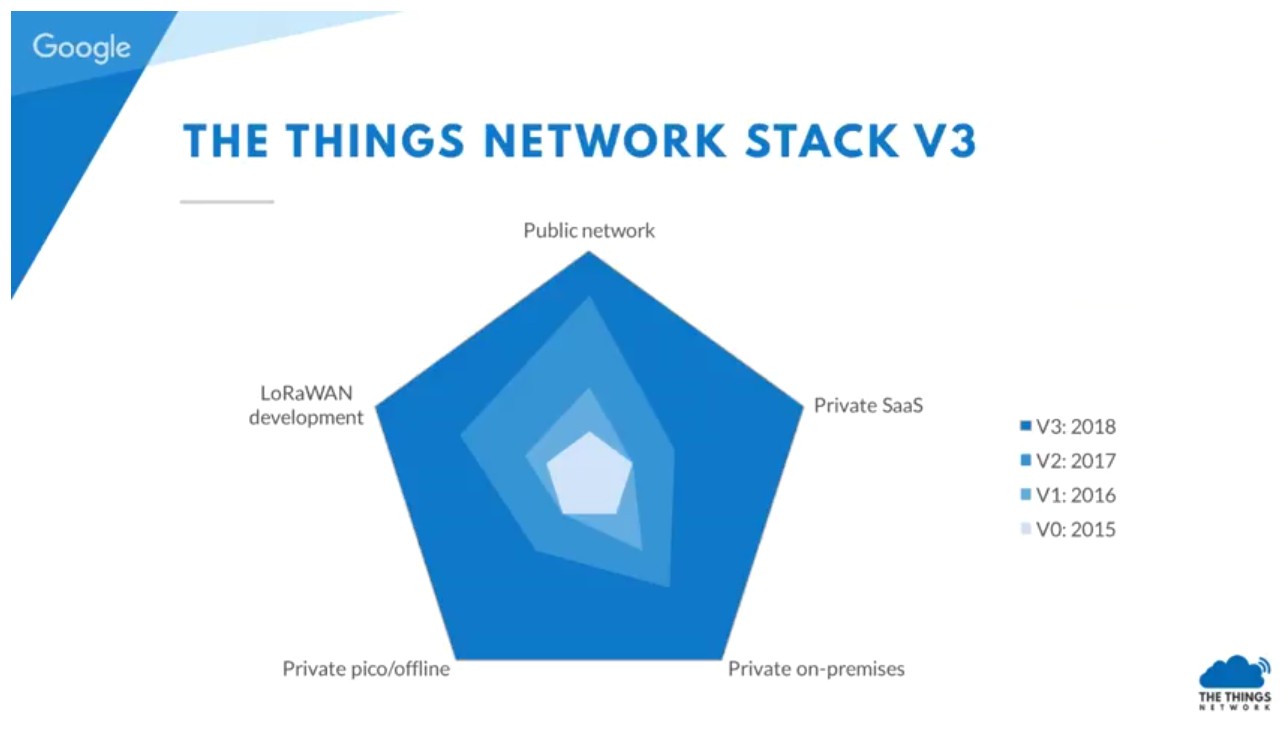 Google

THE THINGS NETWORK STACK V3

Public network

LoRaWAN development

Private SaaS

Private pico/offline

Private on-premises

V3: 2018
V2: 2017
V1: 2016
V0: 2015

THE THINGS NETWORK